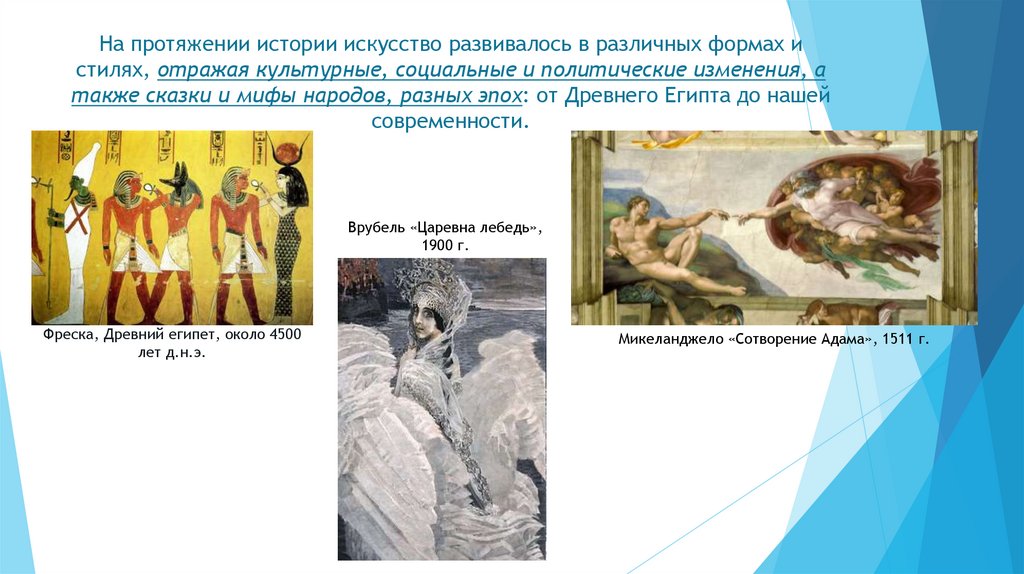 На протяжении истории искусство развивалось в различных формах и стилях, отражая культурные, социальные и политические изменения, а также сказки и мифы народов, разных эпох: от Древнего Египта до нашей современности.

Фреска, Древний египет, около 4500 лет д.н.э.

Врубель «Царевна лебедь», 1900 г.

Микеланджело «Сотворение Адама», 1511 г.